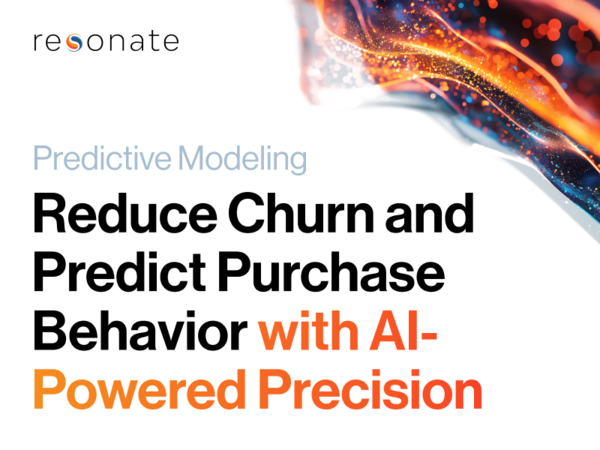 resonate

Predictive Modeling

Reduce Churn and Predict Purchase Behavior with AI-Powered Precision